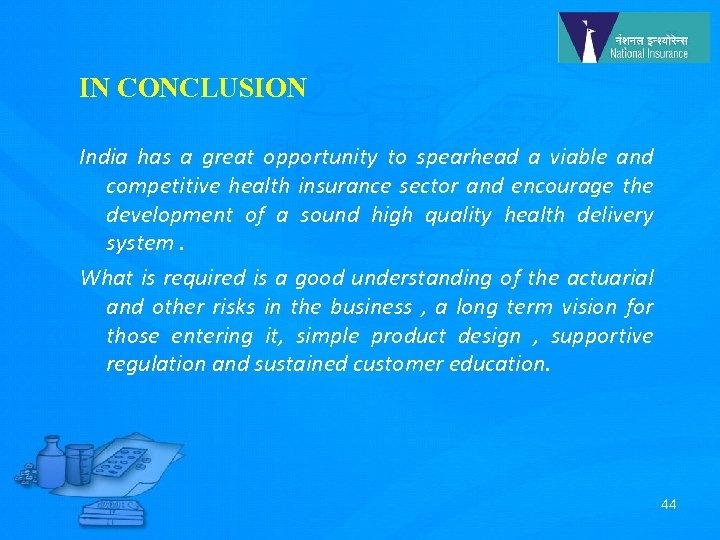 नेशनल इन्श्योरेन्स
National Insurance

IN CONCLUSION

India has a great opportunity to spearhead a viable and competitive health insurance sector and encourage the development of a sound high quality health delivery system .

What is required is a good understanding of the actuarial and other risks in the business , a long term vision for those entering it, simple product design , supportive regulation and sustained customer education.

44